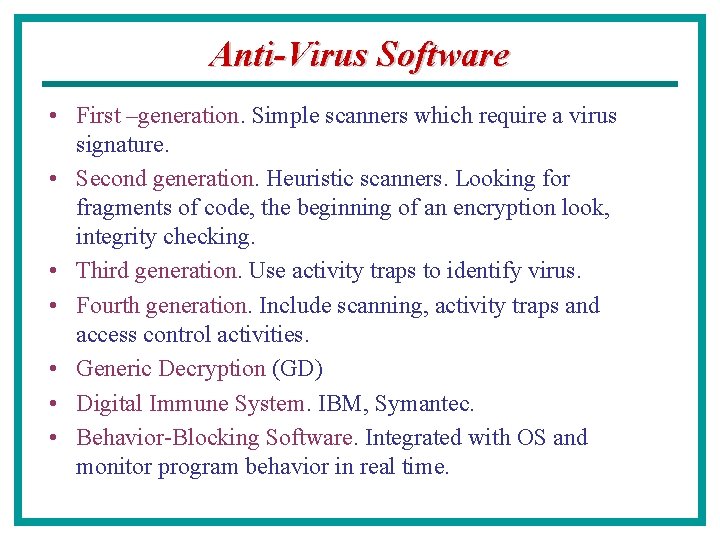 Anti-Virus Software

• First –generation. Simple scanners which require a virus signature.
• Second generation. Heuristic scanners. Looking for fragments of code, the beginning of an encryption look, integrity checking.
• Third generation. Use activity traps to identify virus.
• Fourth generation. Include scanning, activity traps and access control activities.
• Generic Decryption (GD)
• Digital Immune System. IBM, Symantec.
• Behavior-Blocking Software. Integrated with OS and monitor program behavior in real time.